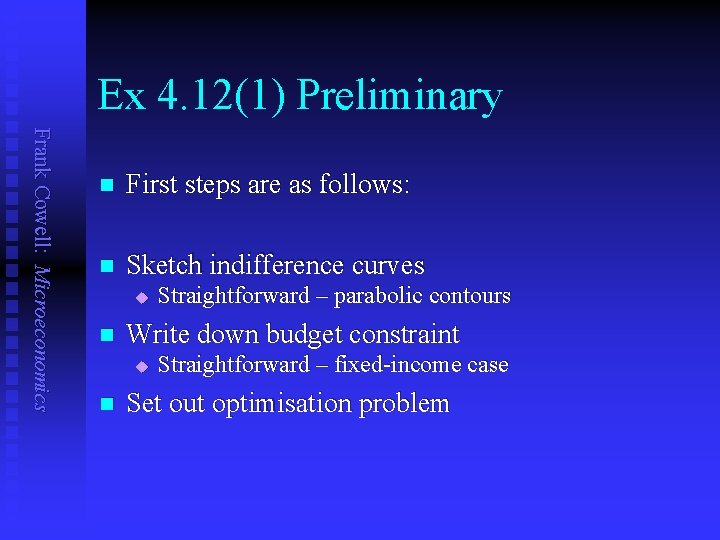 Frank Cowell: Microeconomics

Ex 4.12(1) Preliminary

First steps are as follows:

Sketch indifference curves
Straightforward – parabolic contours

Write down budget constraint
Straightforward – fixed-income case

Set out optimisation problem